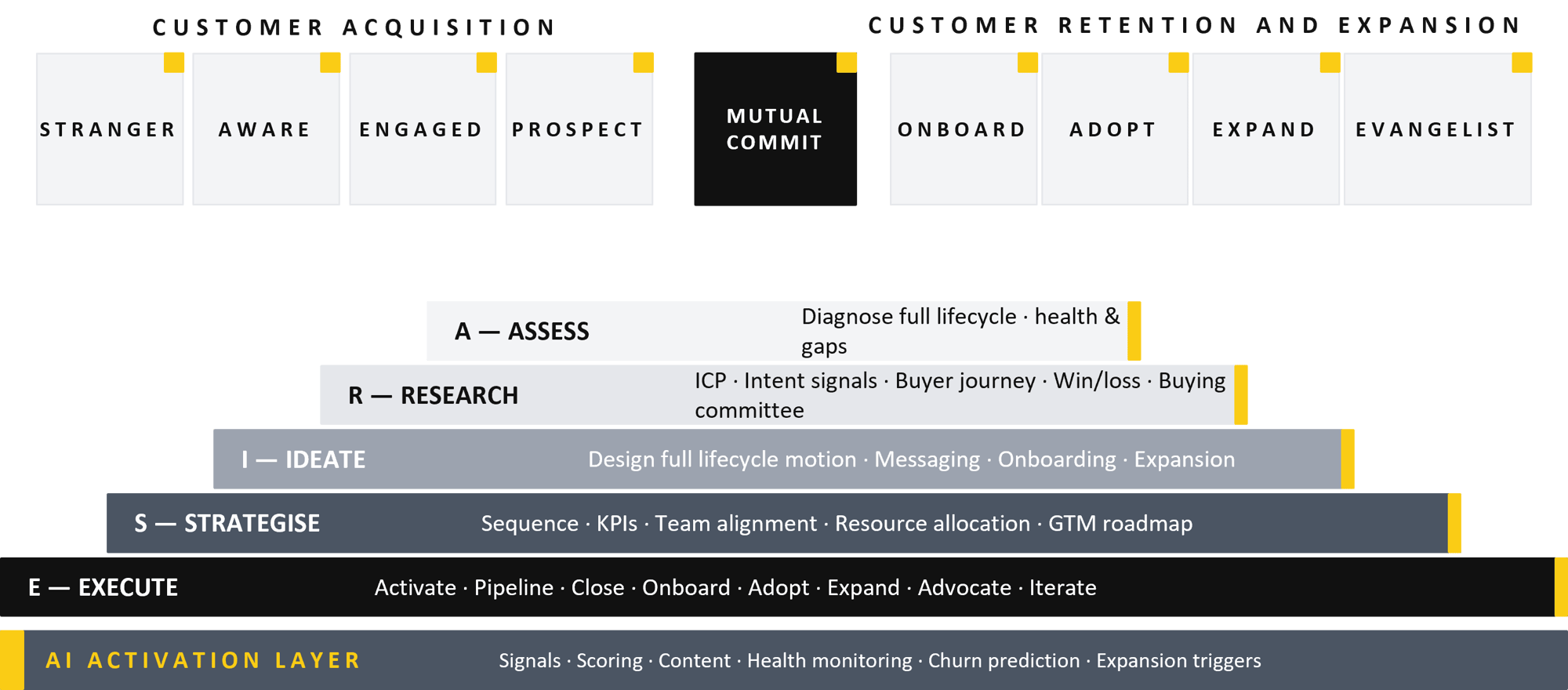 CUSTOMER ACQUISITION

CUSTOMER RETENTION AND EXPANSION

STRANGER

AWARE

ENGAGED

PROSPECT

MUTUAL COMMIT

ONBOARD

ADOPT

EXPAND

EVANGELIST

A — ASSESS Diagnose full lifecycle · health & gaps

R — RESEARCH ICP · Intent signals · Buyer journey · Win/loss · Buying committee

I — IDEATE Design full lifecycle motion · Messaging · Onboarding · Expansion

S — STRATEGISE Sequence · KPIs · Team alignment · Resource allocation · GTM roadmap

E — EXECUTE Activate · Pipeline · Close · Onboard · Adopt · Expand · Advocate · Iterate

AI ACTIVATION LAYER Signals · Scoring · Content · Health monitoring · Churn prediction · Expansion triggers